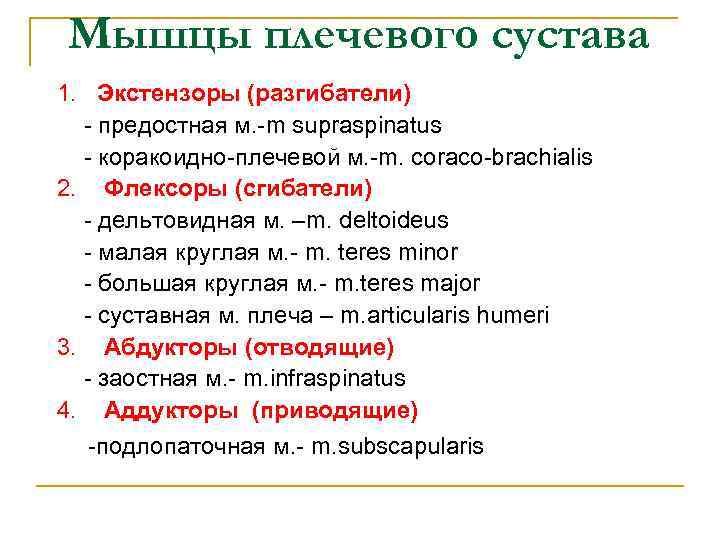 Мышцы плечевого сустава

1. Экстензоры (разгибатели)
- предостная м.-m supraspinatus
- коракоидно-плечевой м.-m. coraco-brachialis

2. Флексоры (сгибатели)
- дельтовидная м. –m. deltoideus
- малая круглая м.- m. teres minor
- большая круглая м.- m.teres major
- суставная м. плеча – m.articularis humeri

3. Абдукторы (отводящие)
- заостная м.- m.infraspinatus

4. Аддукторы (приводящие)
-подлопаточная м.- m.subscapularis